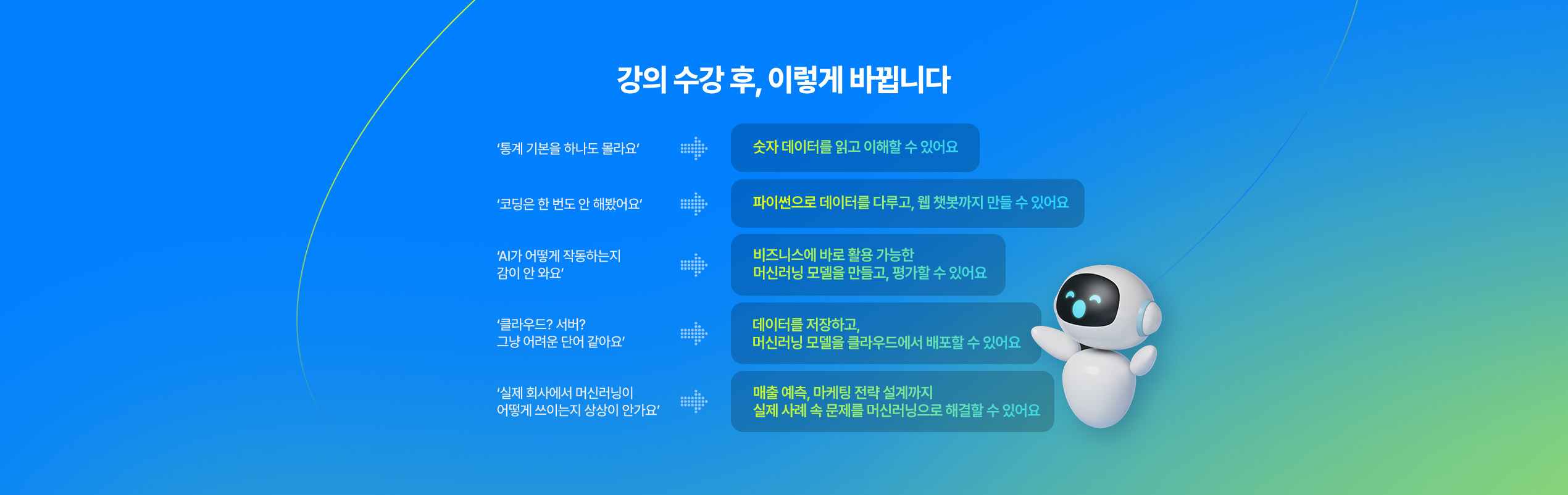 강의 수강 후, 이렇게 바뀝니다

'통계 기본을 하나도 몰라요'

숫자 데이터를 읽고 이해할 수 있어요

'코딩은 한 번도 안 해봤어요'

파이썬으로 데이터를 다루고, 웹 챗봇까지 만들 수 있어요

'AI가 어떻게 작동하는지 감이 안 와요'

비즈니스에 바로 활용 가능한 머신러닝 모델을 만들고, 평가할 수 있어요

'클라우드? 서버? 그냥 어려운 단어 같아요'

데이터를 저장하고, 머신러닝 모델을 클라우드에서 배포할 수 있어요

'실제 회사에서 머신러닝이 어떻게 쓰이는지 상상이 안가요'

매출 예측, 마케팅 전략 설계까지 실제 사례 속 문제를 머신러닝으로 해결할 수 있어요